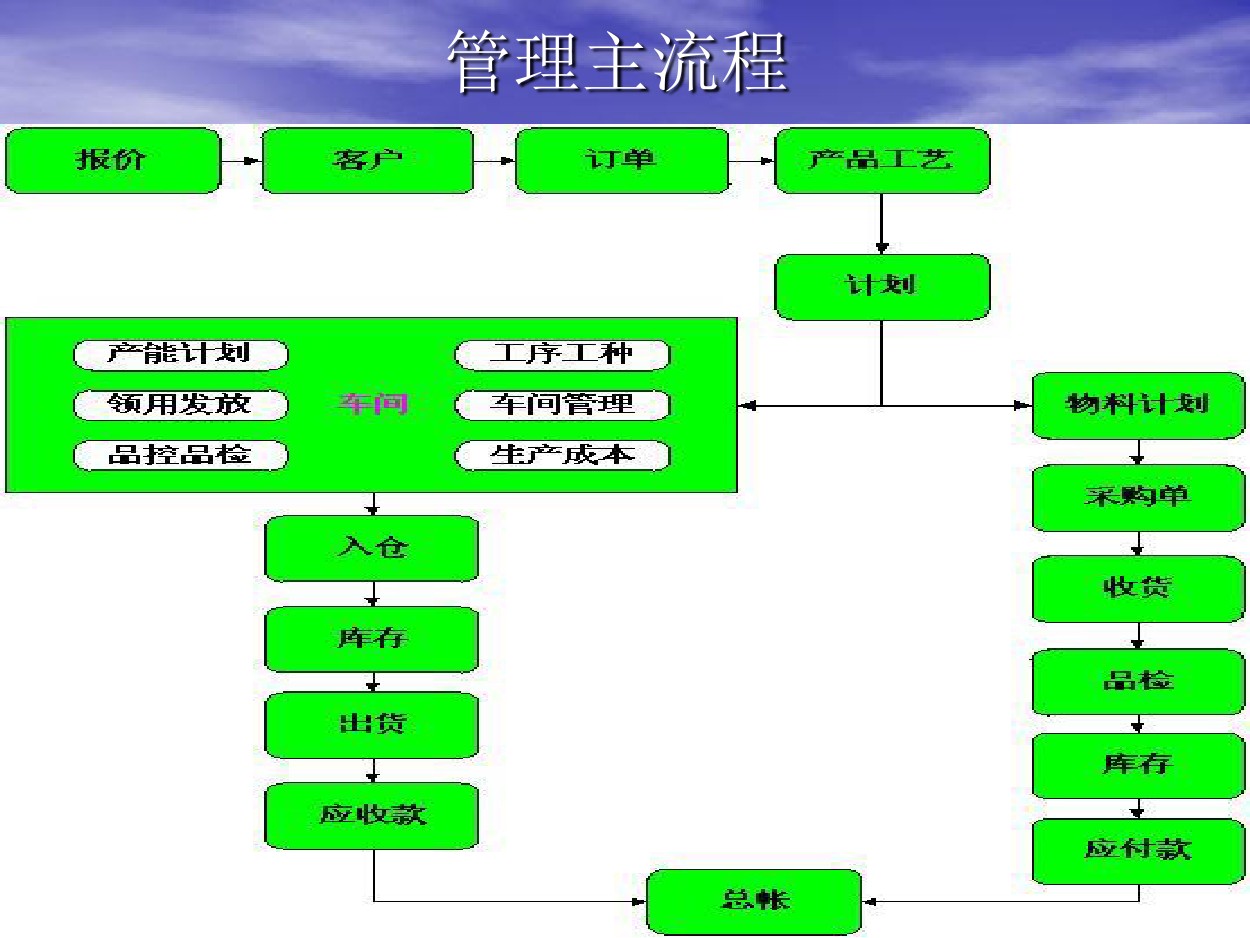 管理主流程

报价
客户
订单
产品工艺
计划

产能计划
领用发放
品控品检
车间
工序工种
车间管理
生产成本

物料计划
采购单
收货
品检
库存
应付款

入仓
库存
出货
应收款

总帐